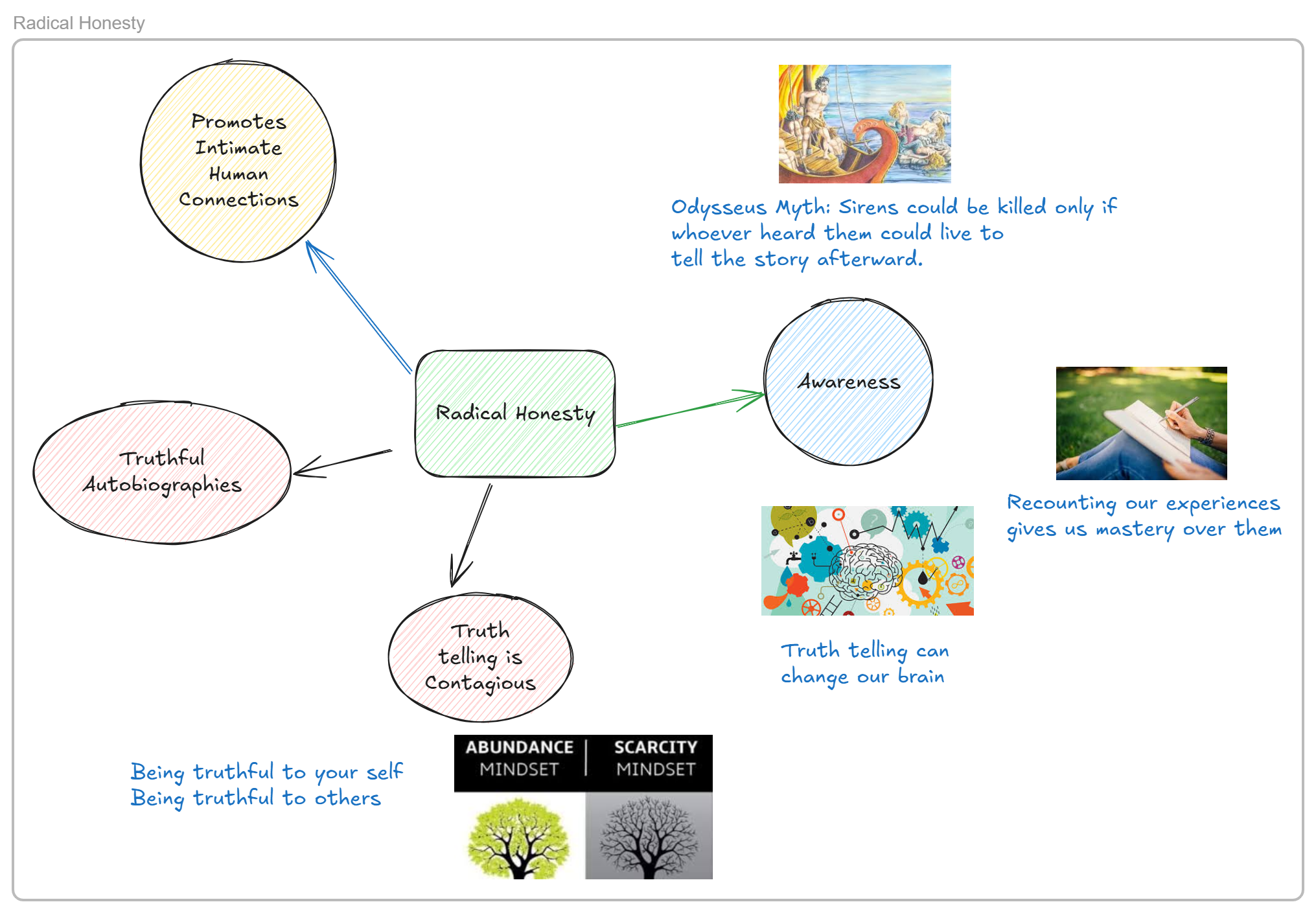 Radical Honesty

Promotes Intimate Human Connections

Odysseus Myth: Sirens could be killed only if whoever heard them could live to tell the story afterward.

Radical Honesty

Awareness

Truthful Autobiographies

Recounting our experiences gives us mastery over them

Truth telling is Contagious

Truth telling can change our brain

Being truthful to your self
Being truthful to others

ABUNDANCE MINDSET | SCARCITY MINDSET